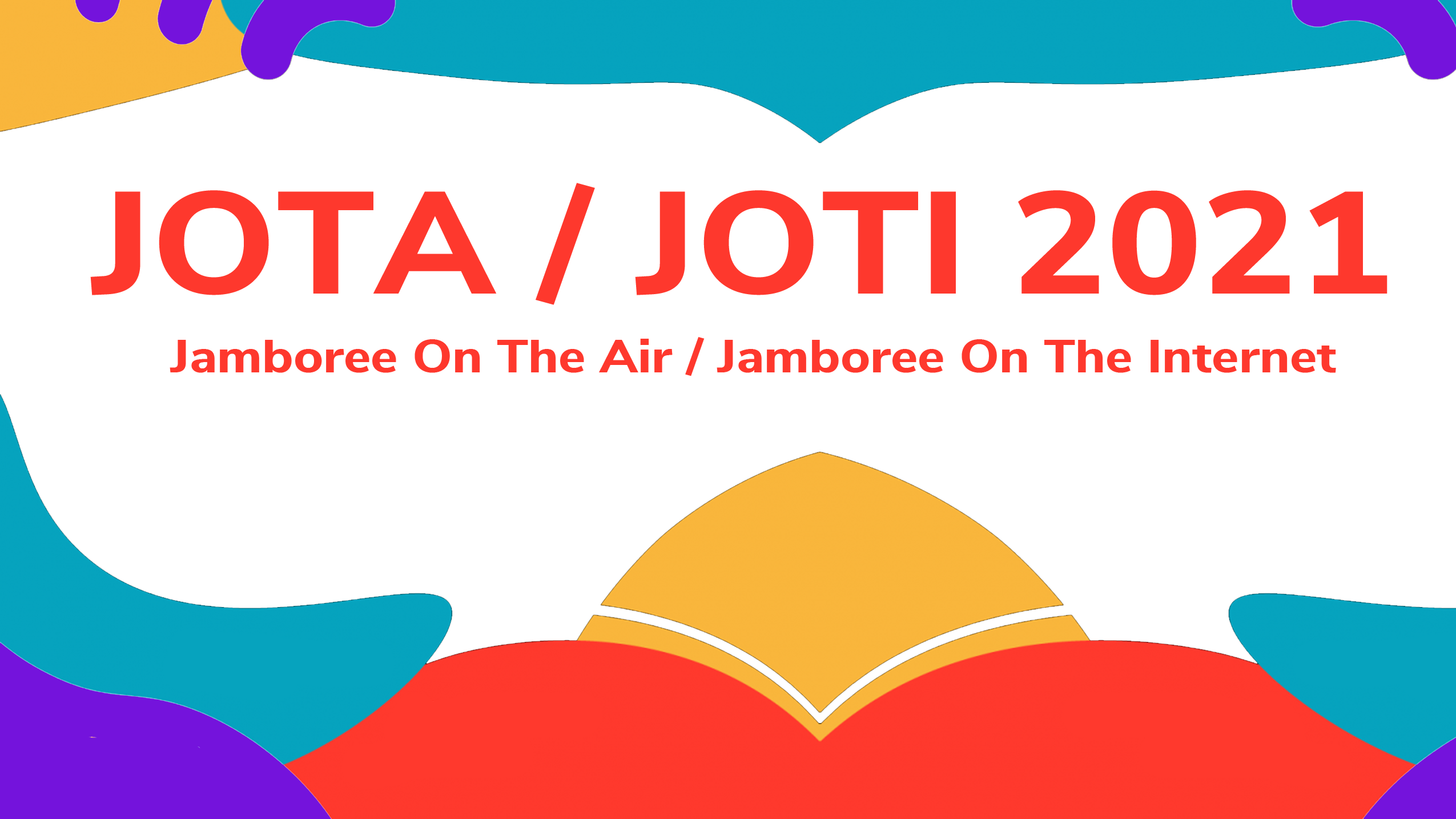 JOTA / JOTI 2021

Jamboree On The Air / Jamboree On The Internet